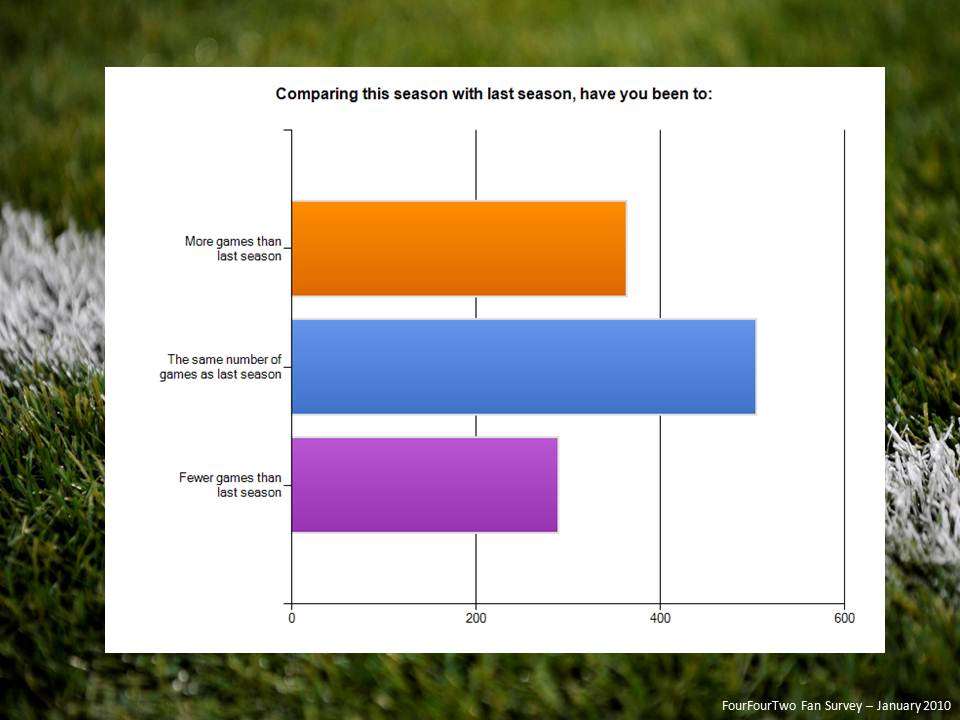 Comparing this season with last season, have you been to:

More games than last season

The same number of games as last season

Fewer games than last season

0
200
400
600

FourFourTwo Fan Survey – January 2010